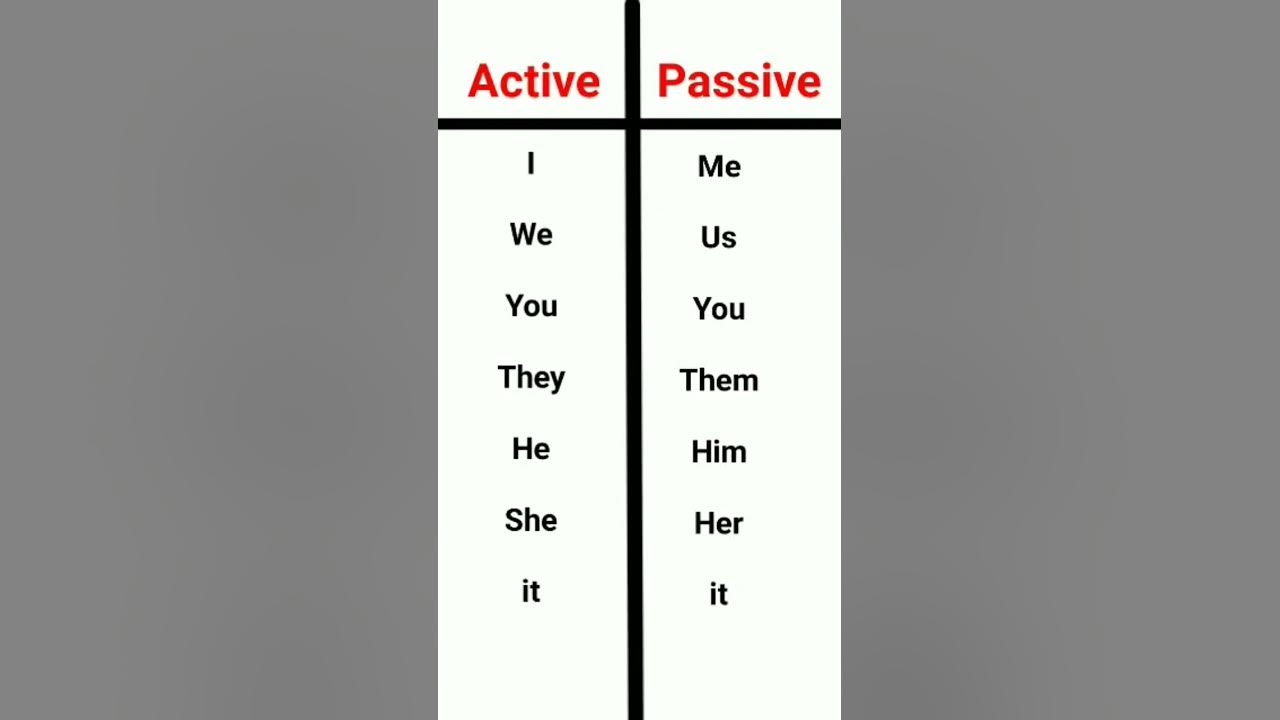 | Active | Passive |
|---|---|
| I | Me |
| We | Us |
| You | You |
| They | Them |
| He | Him |
| She | Her |
| it | it |